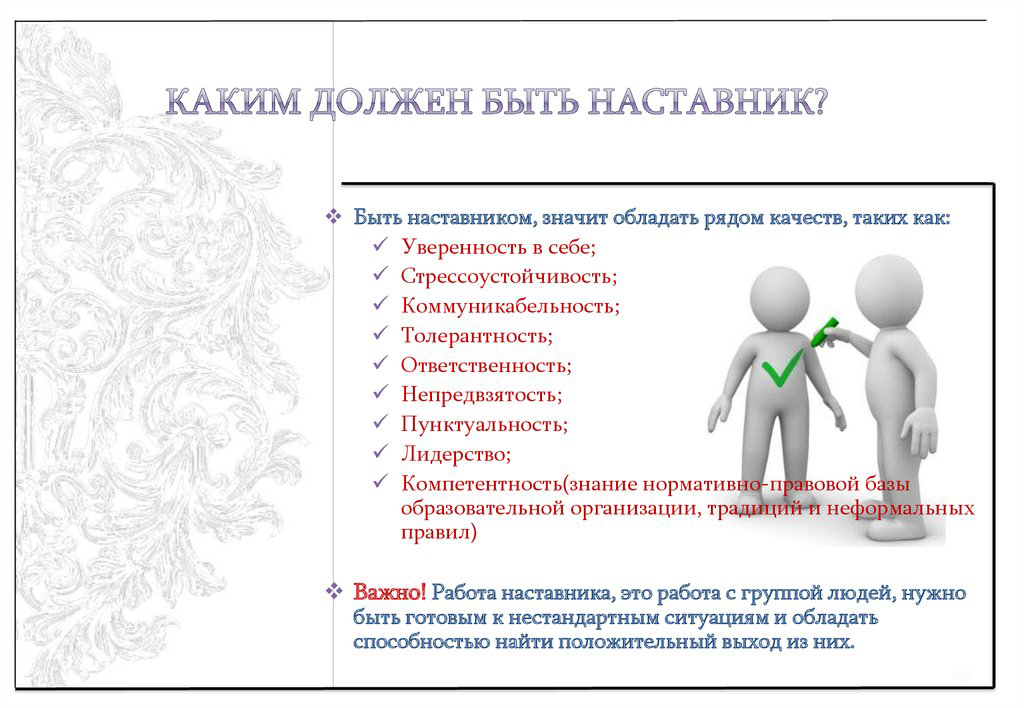 КАКИМ ДОЛЖЕН БЫТЬ НАСТАВНИК?

❖ Быть наставником, значит обладать рядом качеств, таких как:
✓ Уверенность в себе;
✓ Стрессоустойчивость;
✓ Коммуникабельность;
✓ Толерантность;
✓ Ответственность;
✓ Непредвзятость;
✓ Пунктуальность;
✓ Лидерство;
✓ Компетентность(знание нормативно-правовой базы образовательной организации, традиций и неформальных правил)

❖ Важно! Работа наставника, это работа с группой людей, нужно быть готовым к нестандартным ситуациям и обладать способностью найти положительный выход из них.